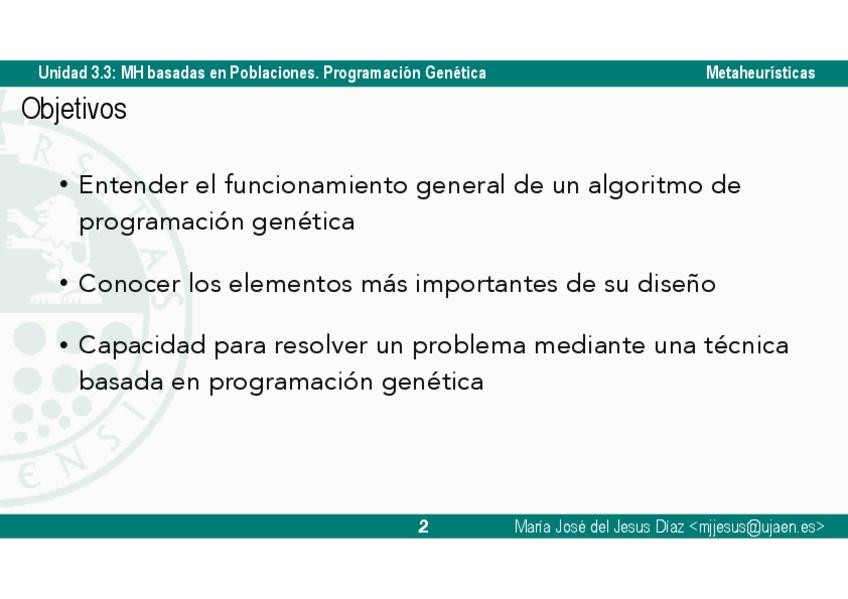 Unidad 3.3: MH basadas en Poblaciones. Programación Genética

Metaheurísticas

Objetivos

• Entender el funcionamiento general de un algoritmo de programación genética

• Conocer los elementos más importantes de su diseño

• Capacidad para resolver un problema mediante una técnica basada en programación genética

2

María José del Jesus Díaz <mjjesus@ujaen.es>